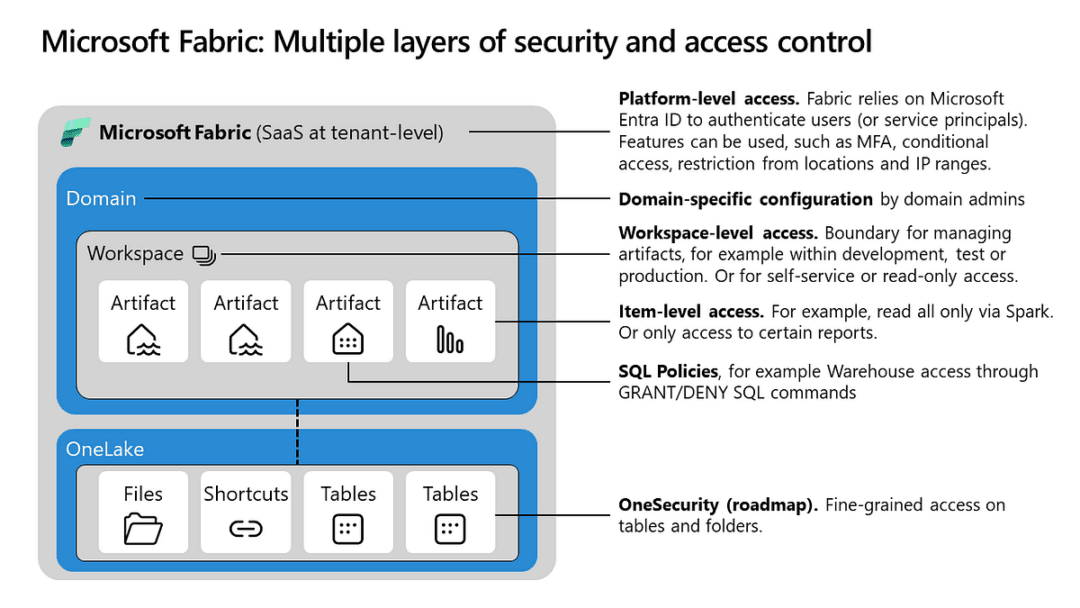 Microsoft Fabric: Multiple layers of security and access control

Microsoft Fabric (SaaS at tenant-level)

Domain

Workspace

Artifact

Artifact

Artifact

Artifact

OneLake

Files

Shortcuts

Tables

Tables

Platform-level access. Fabric relies on Microsoft Entra ID to authenticate users (or service principals). Features can be used, such as MFA, conditional access, restriction from locations and IP ranges.

Domain-specific configuration by domain admins

Workspace-level access. Boundary for managing artifacts, for example within development, test or production. Or for self-service or read-only access.

Item-level access. For example, read all only via Spark. Or only access to certain reports.

SQL Policies, for example Warehouse access through GRANT/DENY SQL commands

OneSecurity (roadmap). Fine-grained access on tables and folders.